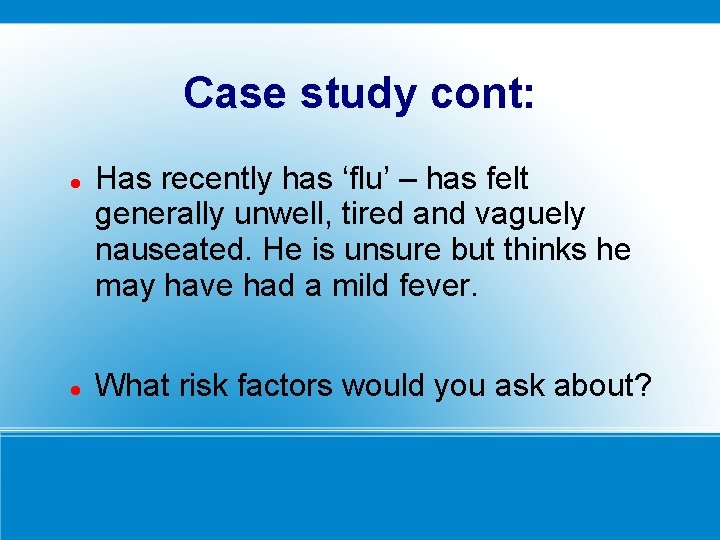 Case study cont:

• Has recently has 'flu' – has felt generally unwell, tired and vaguely nauseated. He is unsure but thinks he may have had a mild fever.

• What risk factors would you ask about?